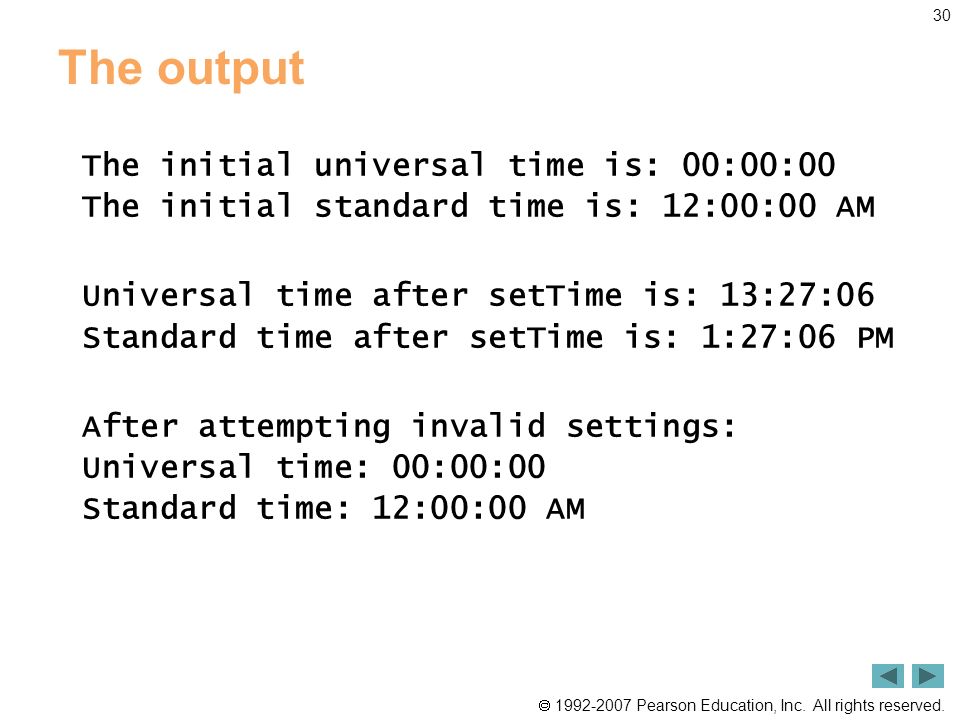 30

The output

The initial universal time is: 00:00:00
The initial standard time is: 12:00:00 AM

Universal time after setTime is: 13:27:06
Standard time after setTime is: 1:27:06 PM

After attempting invalid settings:
Universal time: 00:00:00
Standard time: 12:00:00 AM

© 1992-2007 Pearson Education, Inc. All rights reserved.